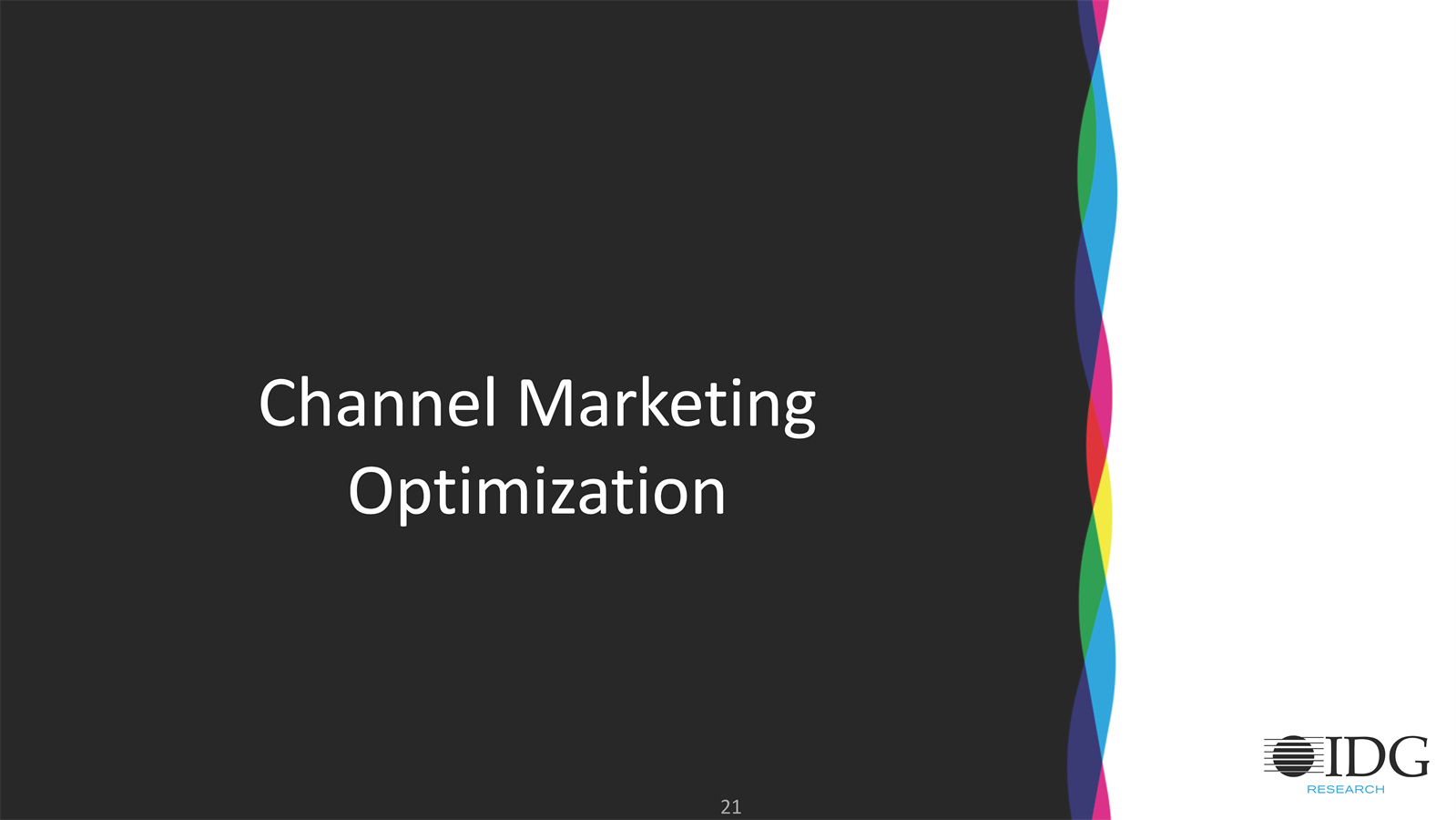 Channel Marketing Optimization

21

IDG
RESEARCH